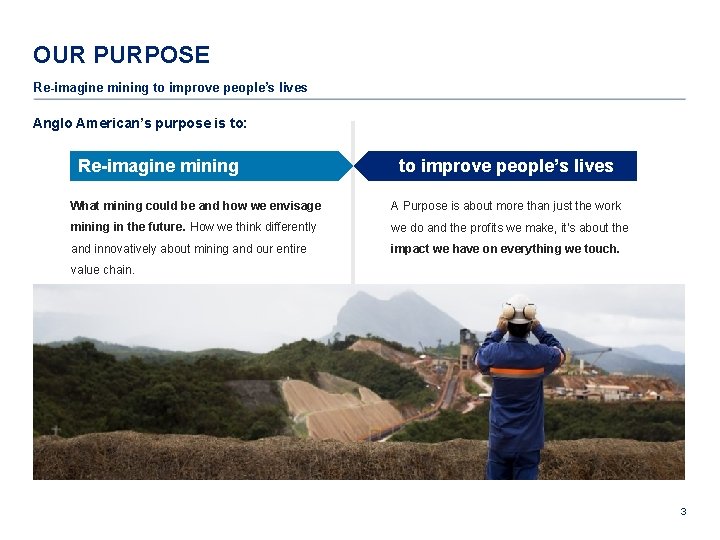 OUR PURPOSE

Re-imagine mining to improve people's lives

Anglo American's purpose is to:

Re-imagine mining

What mining could be and how we envisage mining in the future. How we think differently and innovatively about mining and our entire value chain.

to improve people's lives

A Purpose is about more than just the work we do and the profits we make, it's about the impact we have on everything we touch.

3